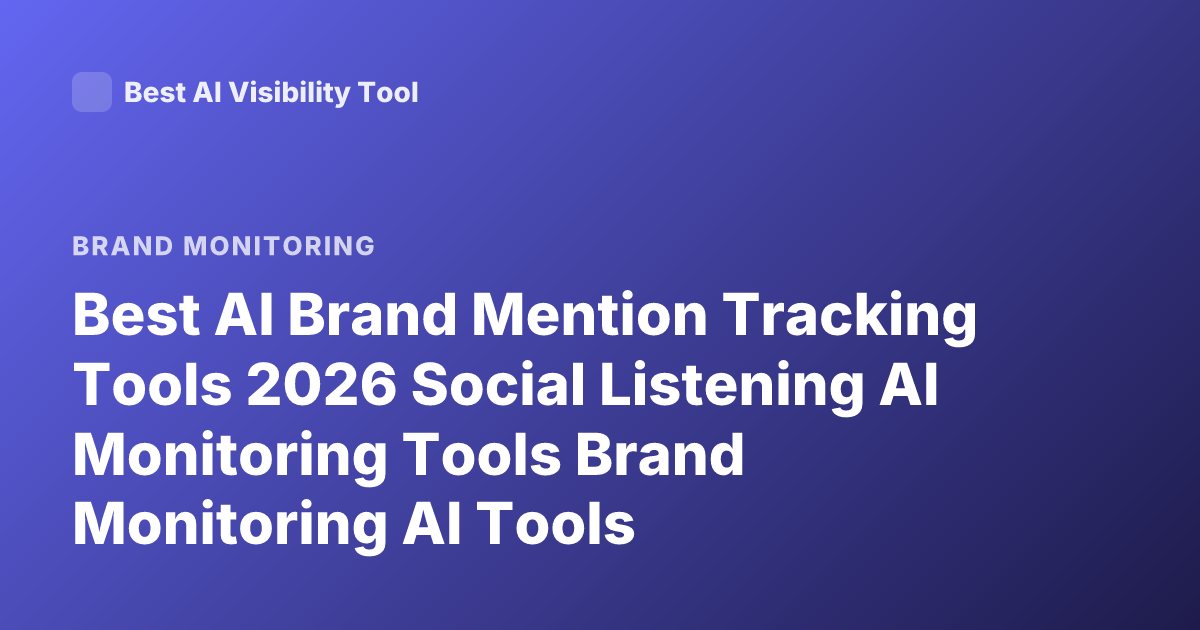 Best AI Visibility Tool

BRAND MONITORING

Best AI Brand Mention Tracking Tools 2026 Social Listening AI Monitoring Tools Brand Monitoring AI Tools